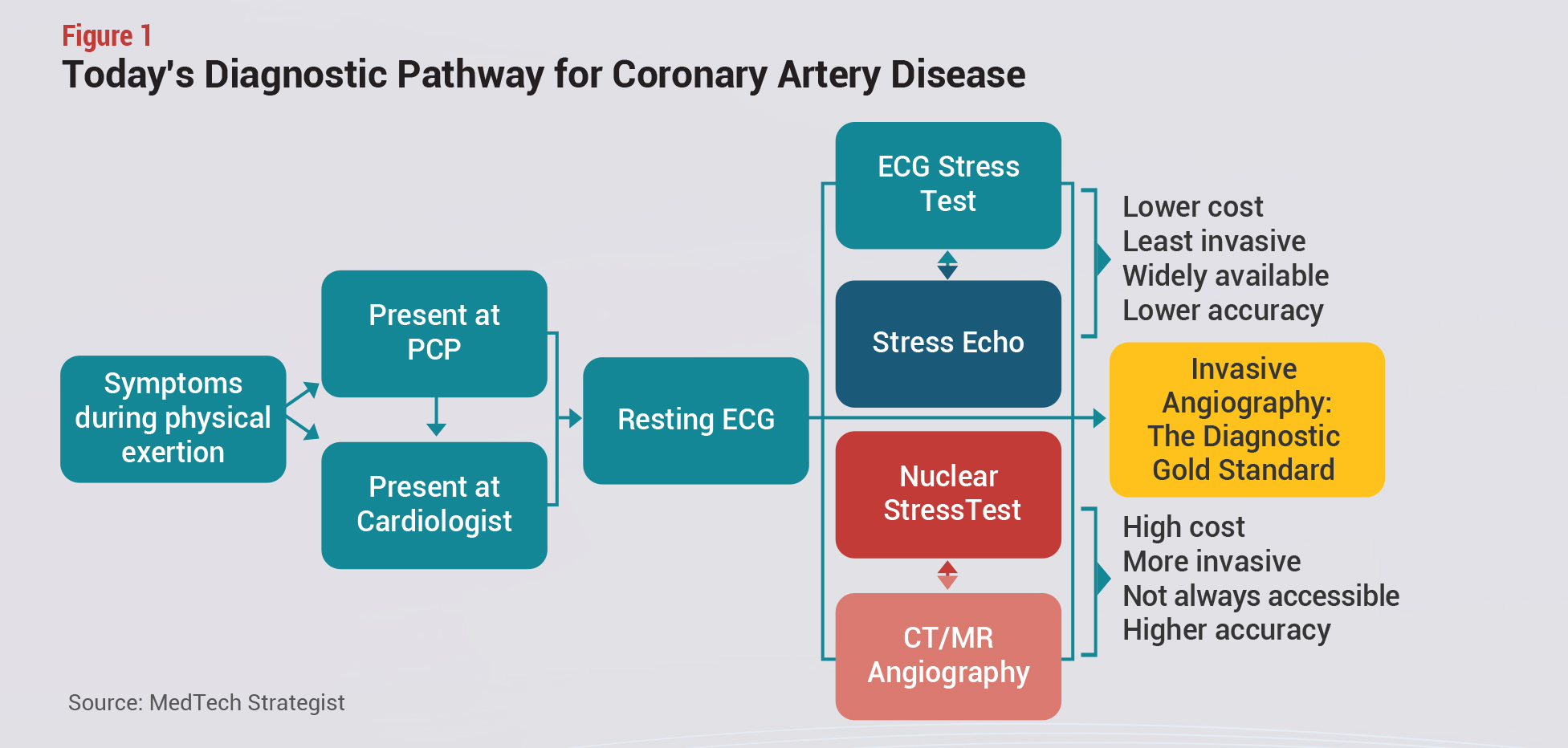 Figure 1
Today's Diagnostic Pathway for Coronary Artery Disease

Symptoms during physical exertion

Present at PCP

Present at Cardiologist

Resting ECG

ECG Stress Test

Stress Echo

Nuclear StressTest

CT/MR Angiography

Lower cost
Least invasive
Widely available
Lower accuracy

Invasive Angiography: The Diagnostic Gold Standard

High cost
More invasive
Not always accessible
Higher accuracy

Source: MedTech Strategist